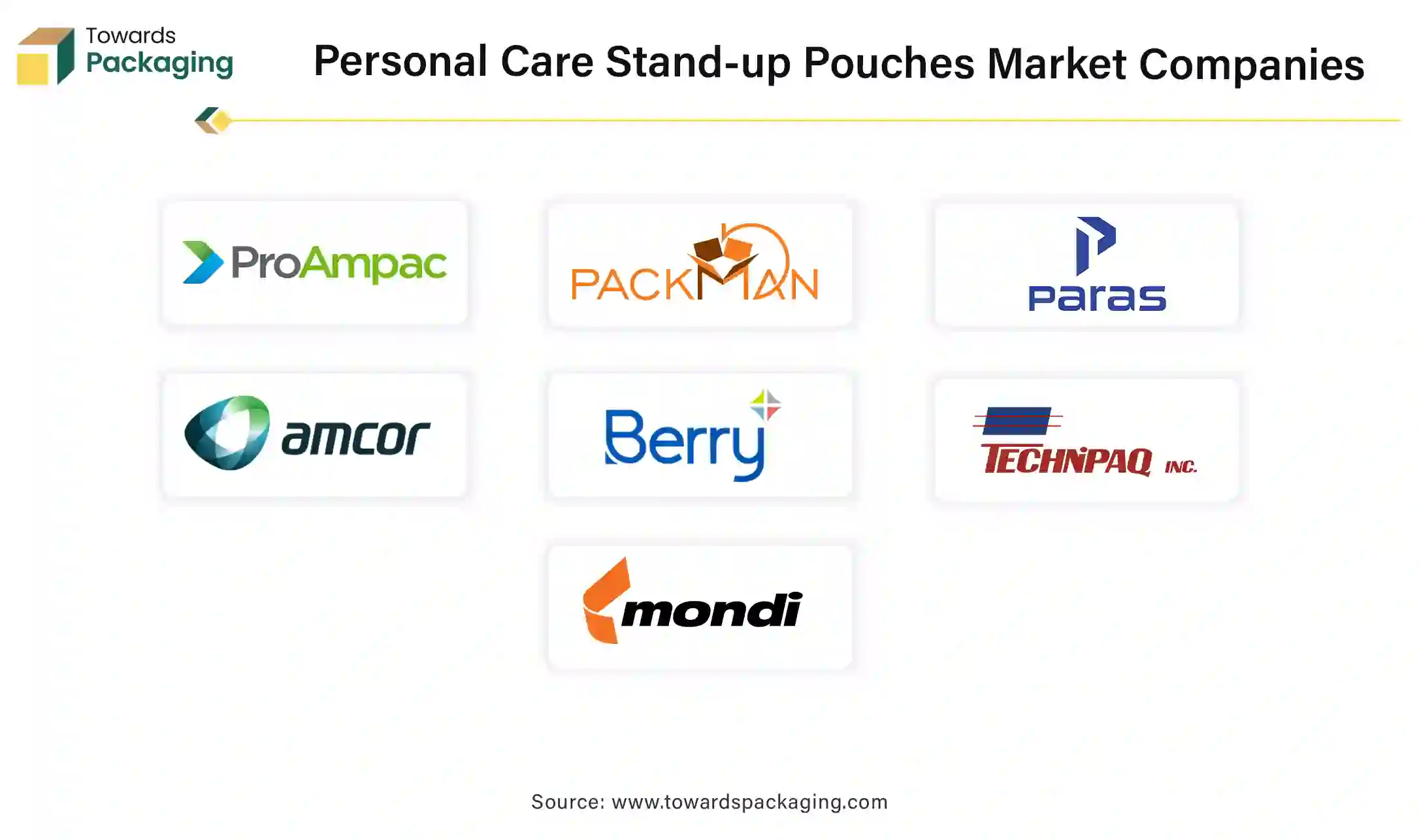 Towards Packaging

Personal Care Stand-up Pouches Market Companies

ProAmpac

PACKMAN

Paras

amcor

Berry

TECHNIPAQ INC.

mondi

Source: www.towardspackaging.com